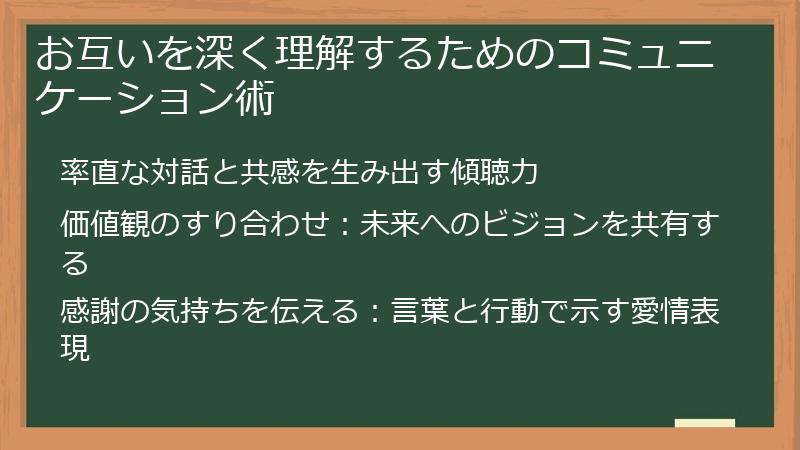 お互いを深く理解するためのコミュニケーション術

率直な対話と共感を生み出す傾聴力

価値観のすり合わせ：未来へのビジョンを共有する

感謝の気持ちを伝える：言葉と行動で示す愛情表現